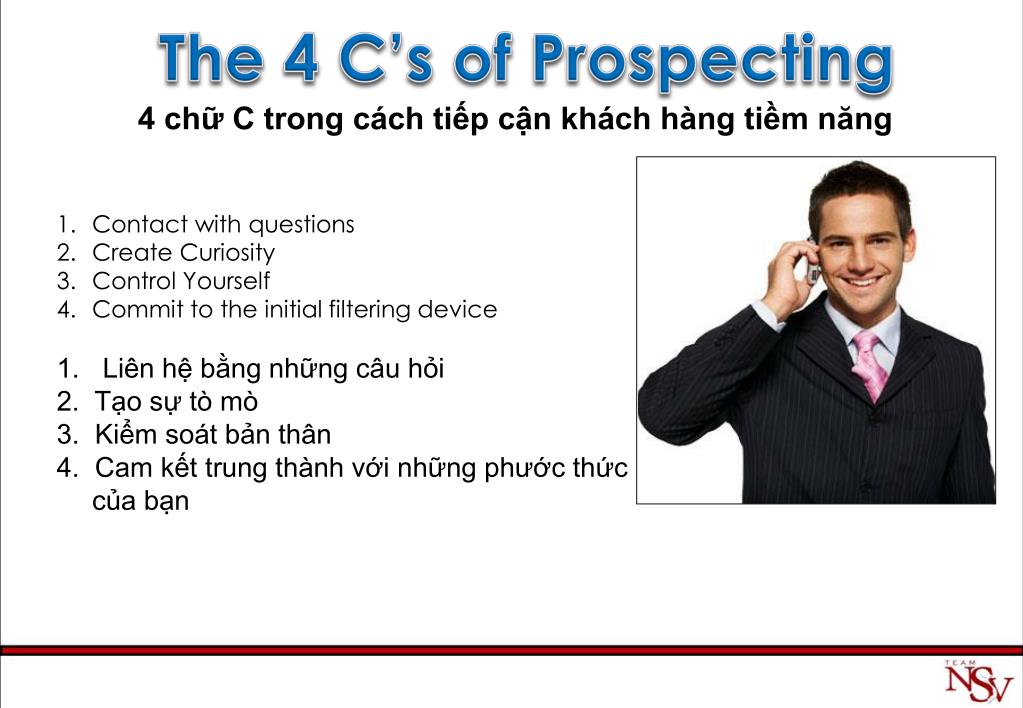 The 4 C's of Prospecting

4 chữ C trong cách tiếp cận khách hàng tiềm năng

1. Contact with questions
2. Create Curiosity
3. Control Yourself
4. Commit to the initial filtering device

1. Liên hệ bằng những câu hỏi
2. Tạo sự tò mò
3. Kiểm soát bản thân
4. Cam kết trung thành với những phước thức của bạn

TEAM NSV